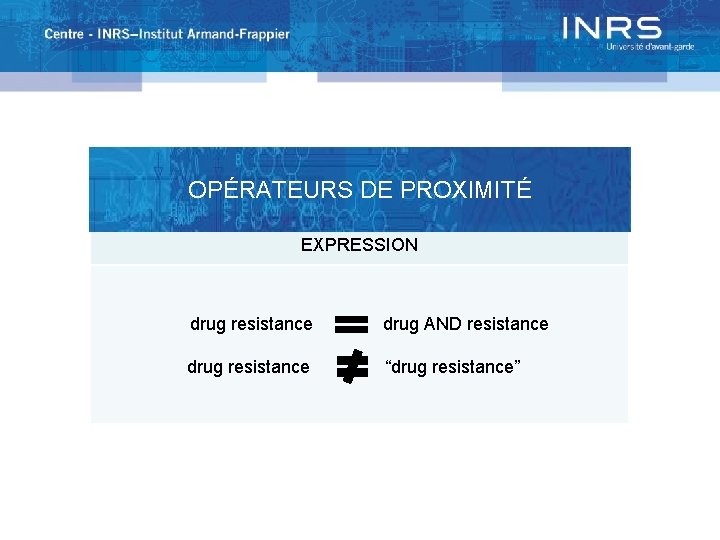 Centre - INRS–Institut Armand-Frappier

INRS
Université d'avant-garde

OPÉRATEURS DE PROXIMITÉ

EXPRESSION

drug resistance $=$ drug AND resistance

drug resistance $\neq$ “drug resistance”